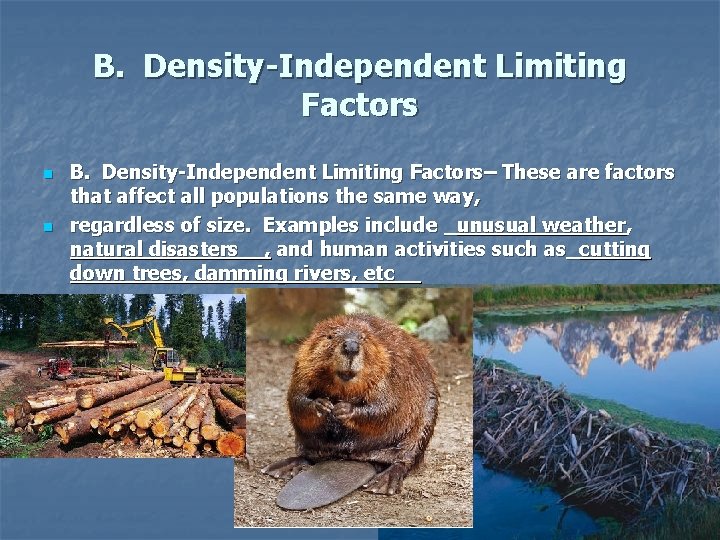 B. Density-Independent Limiting Factors

B. Density-Independent Limiting Factors– These are factors that affect all populations the same way,

regardless of size. Examples include unusual weather, natural disasters , and human activities such as cutting down trees, damming rivers, etc